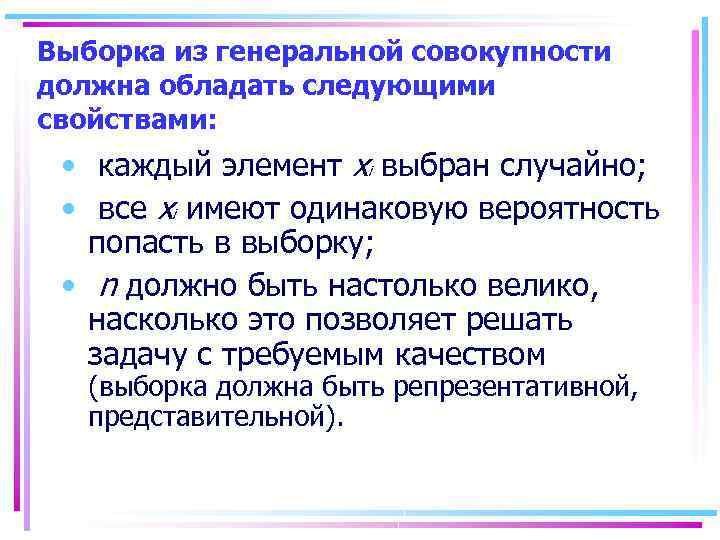 Выборка из генеральной совокупности должна обладать следующими свойствами:

• каждый элемент $x_i$ выбран случайно;

• все $x_i$ имеют одинаковую вероятность попасть в выборку;

• $n$ должно быть настолько велико, насколько это позволяет решать задачу с требуемым качеством (выборка должна быть репрезентативной, представительной).